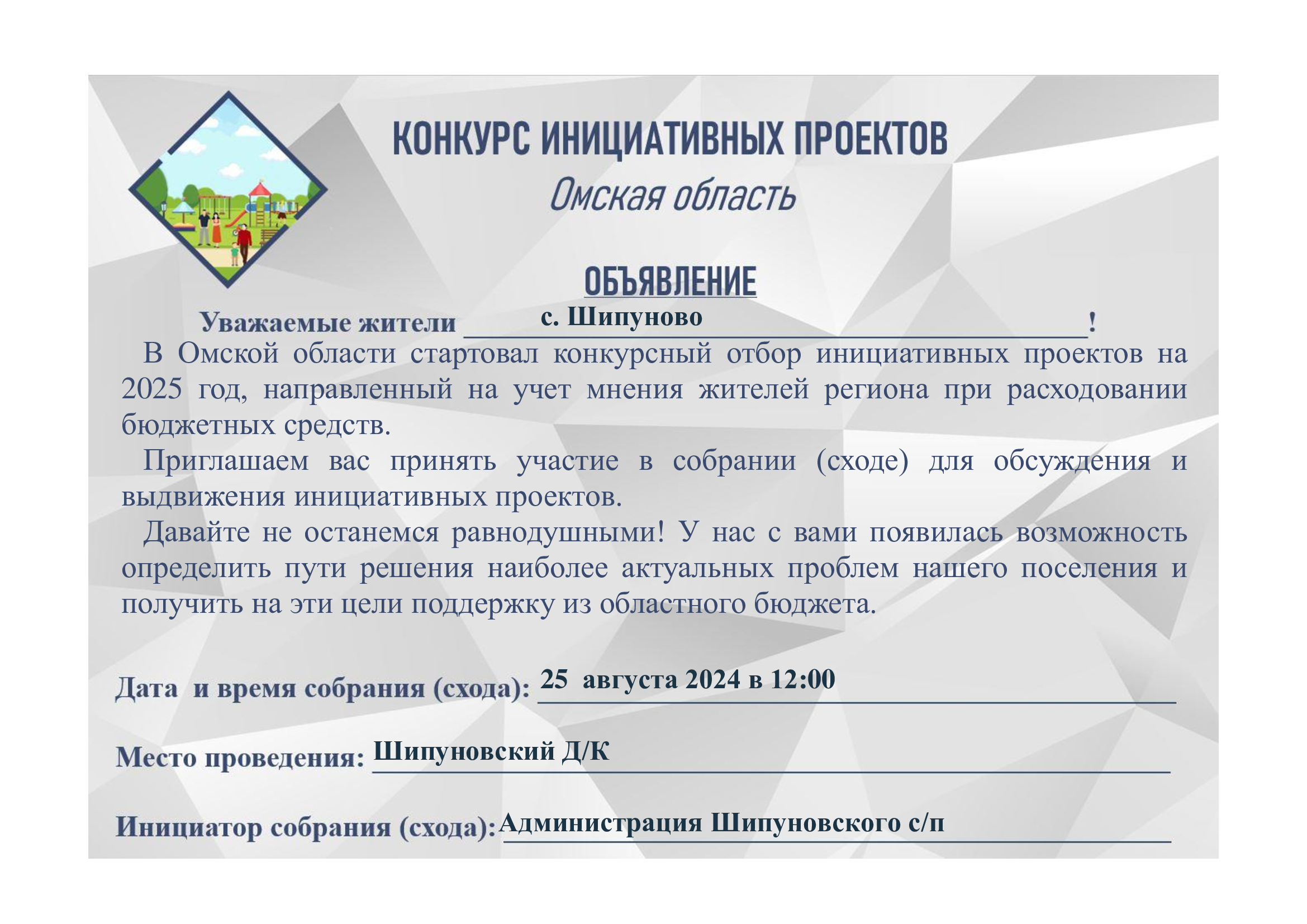 КОНКУРС ИНИЦИАТИВНЫХ ПРОЕКТОВ

Омская область

ОБЪЯВЛЕНИЕ

Уважаемые жители с. Шипуново!

В Омской области стартовал конкурсный отбор инициативных проектов на 2025 год, направленный на учет мнения жителей региона при расходовании бюджетных средств.

Приглашаем вас принять участие в собрании (сходе) для обсуждения и выдвижения инициативных проектов.

Давайте не останемся равнодушными! У нас с вами появилась возможность определить пути решения наиболее актуальных проблем нашего поселения и получить на эти цели поддержку из областного бюджета.

Дата и время собрания (схода): 25 августа 2024 в 12:00

Место проведения: Шипуновский Д/К

Инициатор собрания (схода): Администрация Шипуновского с/п